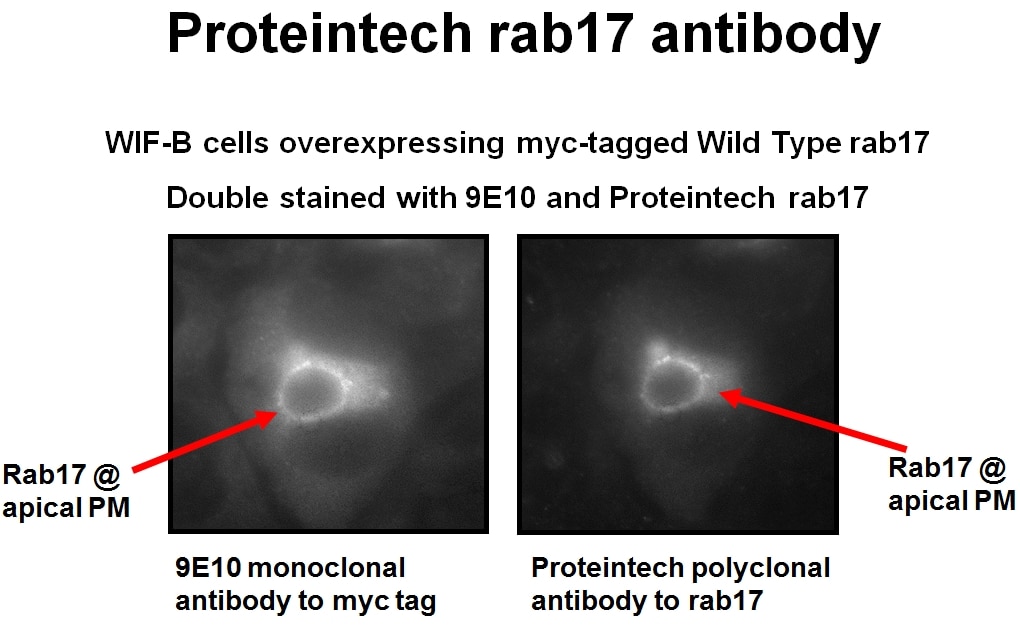 Proteintech rab17 antibody

WIF-B cells overexpressing myc-tagged Wild Type rab17

Double stained with 9E10 and Proteintech rab17

Rab17 @ apical PM

Rab17 @ apical PM

9E10 monoclonal antibody to myc tag

Proteintech polyclonal antibody to rab17